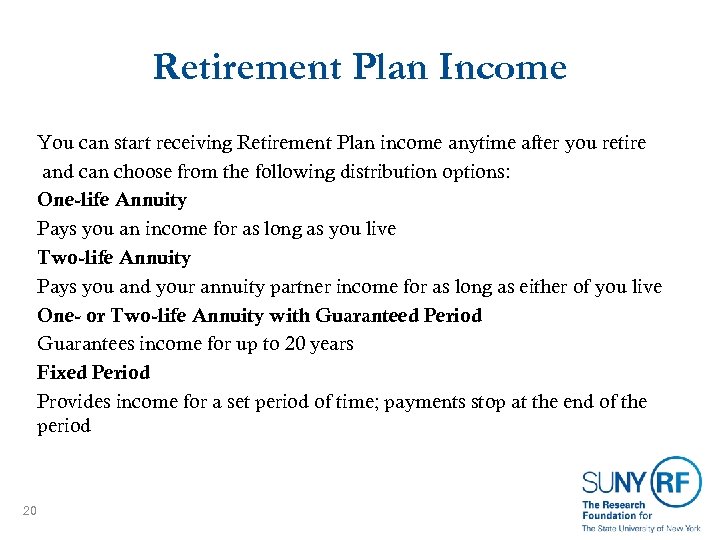 Retirement Plan Income

You can start receiving Retirement Plan income anytime after you retire and can choose from the following distribution options:

One-life Annuity

Pays you an income for as long as you live

Two-life Annuity

Pays you and your annuity partner income for as long as either of you live

One- or Two-life Annuity with Guaranteed Period

Guarantees income for up to 20 years

Fixed Period

Provides income for a set period of time; payments stop at the end of the period

20

SUNY RF
The Research Foundation for The State University of New York